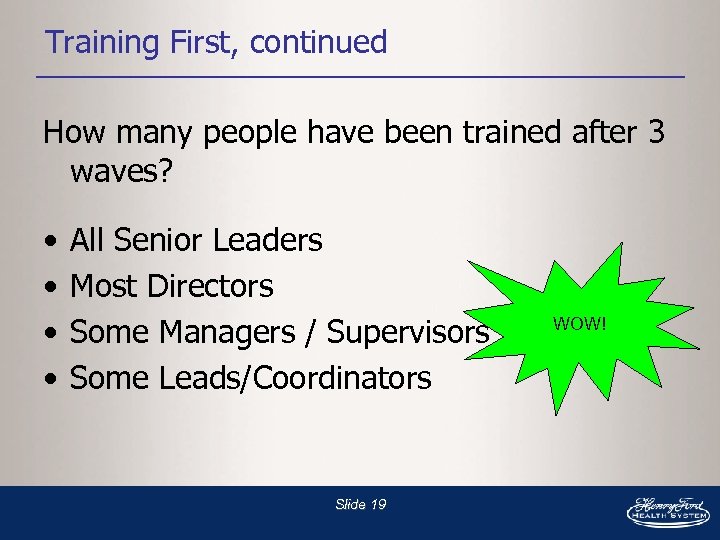 Training First, continued

How many people have been trained after 3 waves?

• All Senior Leaders
• Most Directors
• Some Managers / Supervisors
• Some Leads/Coordinators

WOW!

Slide 19

Henry Ford
HEALTH SYSTEM